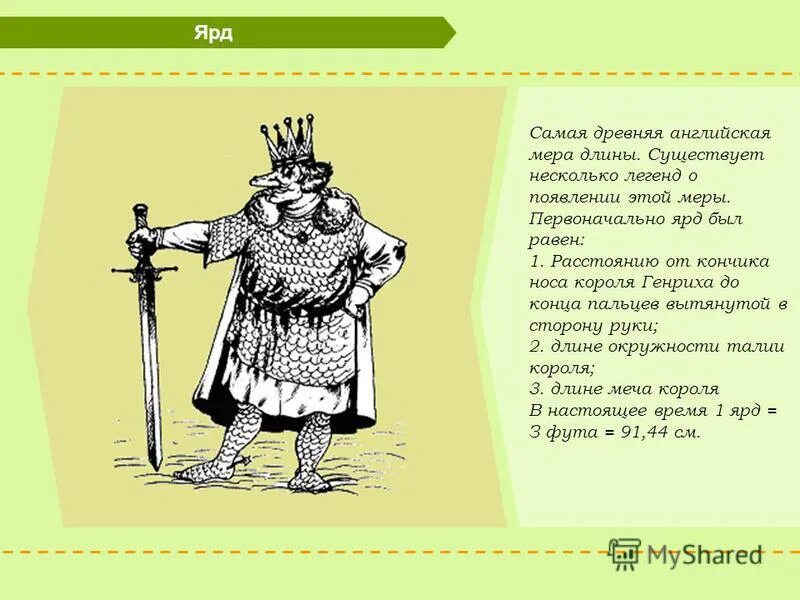 Ярд

Самая древняя английская мера длины. Существует несколько легенд о появлении этой меры. Первоначально ярд был равен:
1. Расстоянию от кончика носа короля Генриха до конца пальцев вытянутой в сторону руки;
2. длине окружности талии короля;
3. длине меча короля
В настоящее время 1 ярд = 3 фута = 91,44 см.

MyShared